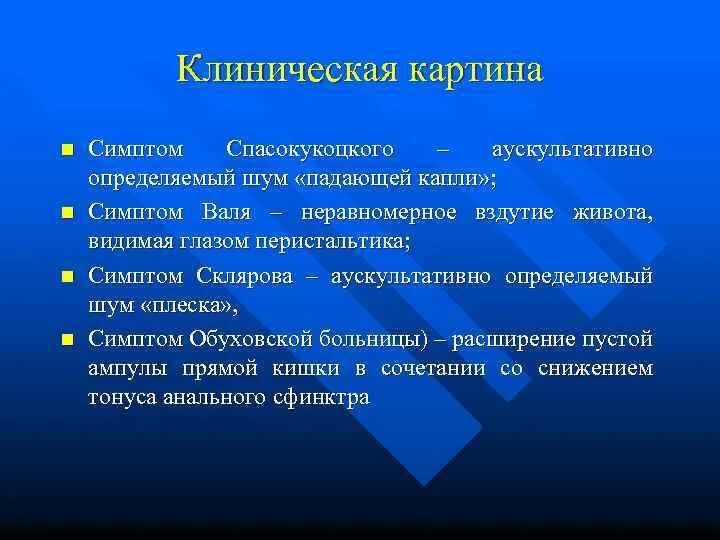 Клиническая картина

Симптом Спасокукоцкого – аускультативно определяемый шум «падающей капли»;

Симптом Валя – неравномерное вздутие живота, видимая глазом перистальтика;

Симптом Склярова – аускультативно определяемый шум «плеска»,

Симптом Обуховской больницы) – расширение пустой ампулы прямой кишки в сочетании со снижением тонуса анального сфинктра